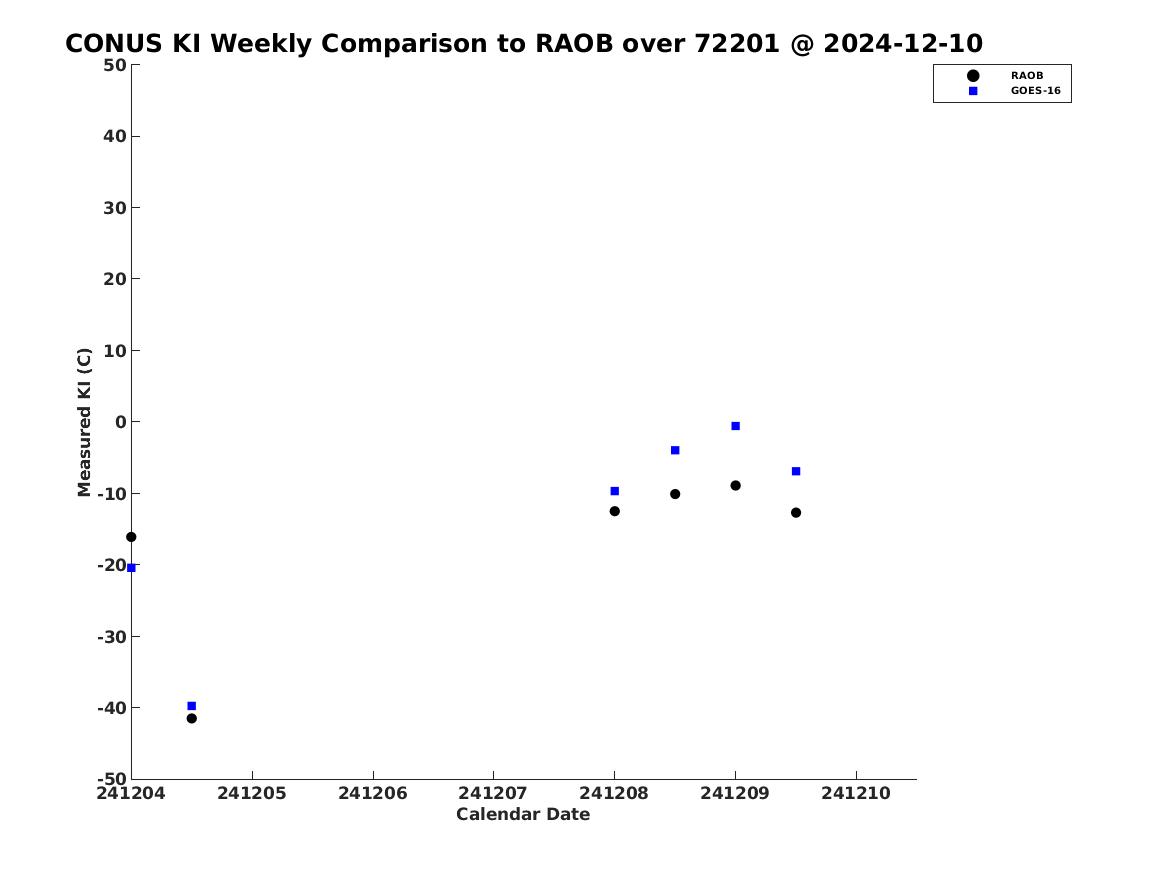 CONUS KI Weekly Comparison to RAOB over 72201 @ 2024-12-10

RAOB
GOES-16

Measured KI (C)

50
40
30
20
10
0
-10
-20
-30
-40
-50

241204 241205 241206 241207 241208 241209 241210

Calendar Date